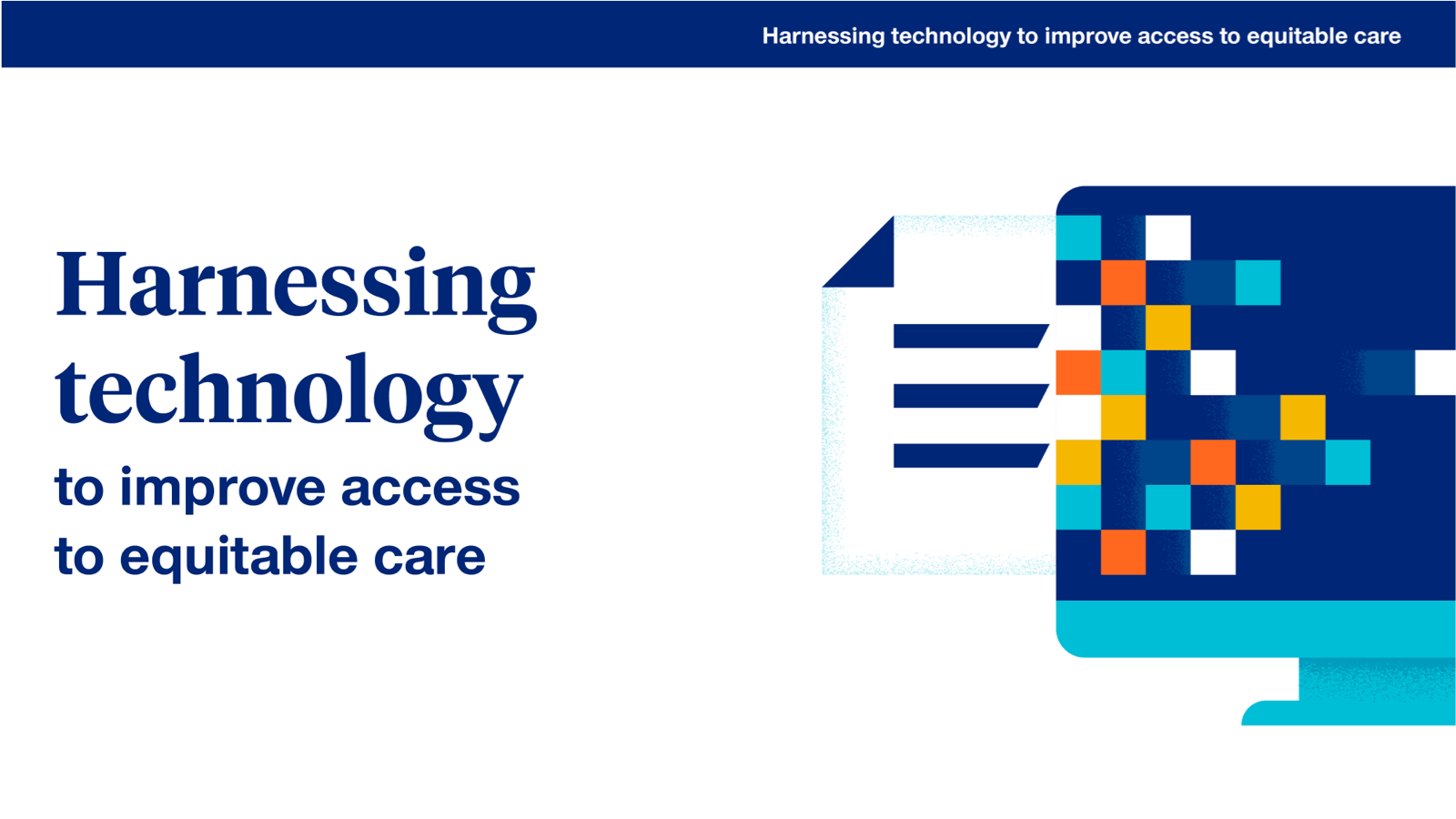 Harnessing technology to improve access to equitable care

Harnessing technology
to improve access to equitable care